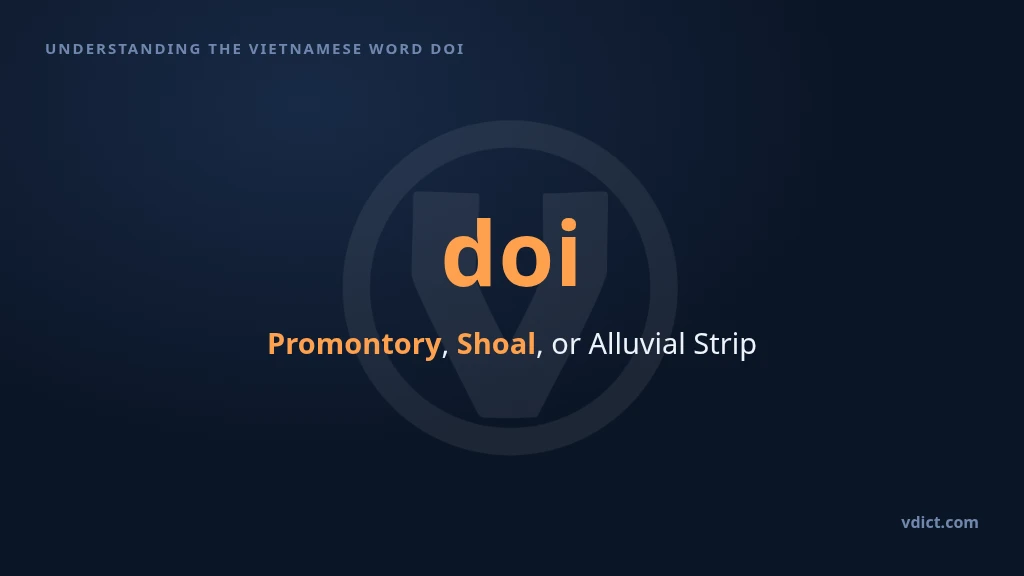 UNDERSTANDING THE VIETNAMESE WORD DOI

doi

Promontory, Shoal, or Alluvial Strip

vdict.com